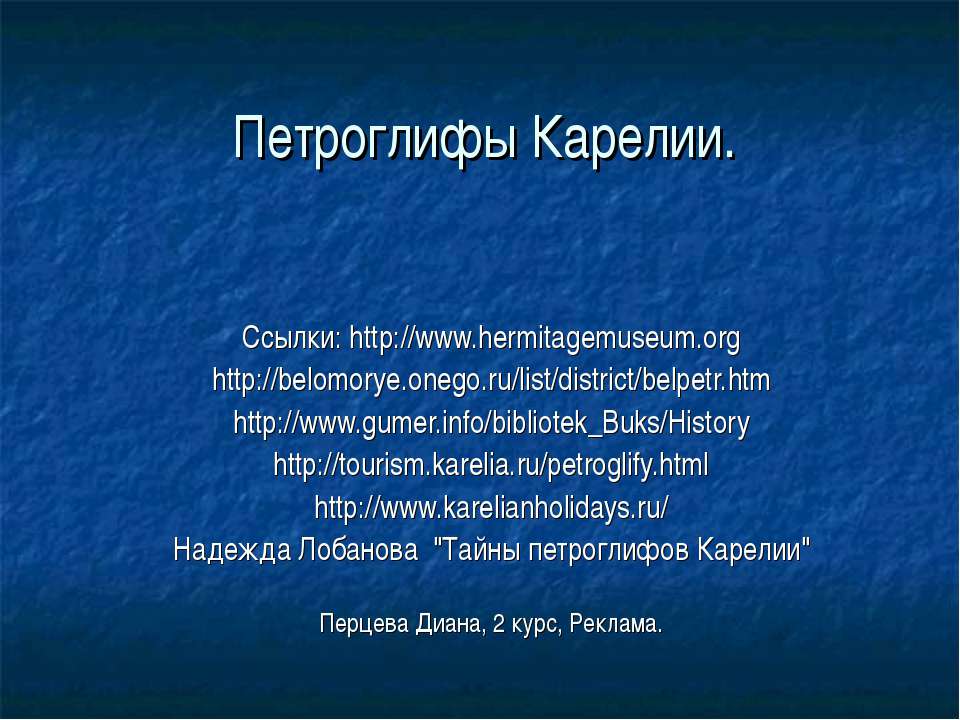 Петроглифы Карелии.

Ссылки: http://www.hermitagemuseum.org
http://belomorye.onego.ru/list/district/belpetr.htm
http://www.gumer.info/bibliotek_Buks/History
http://tourism.karelia.ru/petroglify.html
http://www.karelianholidays.ru/
Надежда Лобанова "Тайны петроглифов Карелии"

Перцева Диана, 2 курс, Реклама.